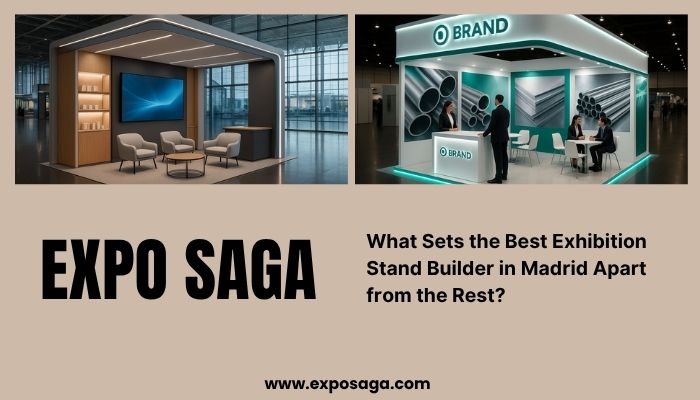 BRAND

BRAND

EXPO SAGA

What Sets the Best Exhibition Stand Builder in Madrid Apart from the Rest?

www.exposaga.com